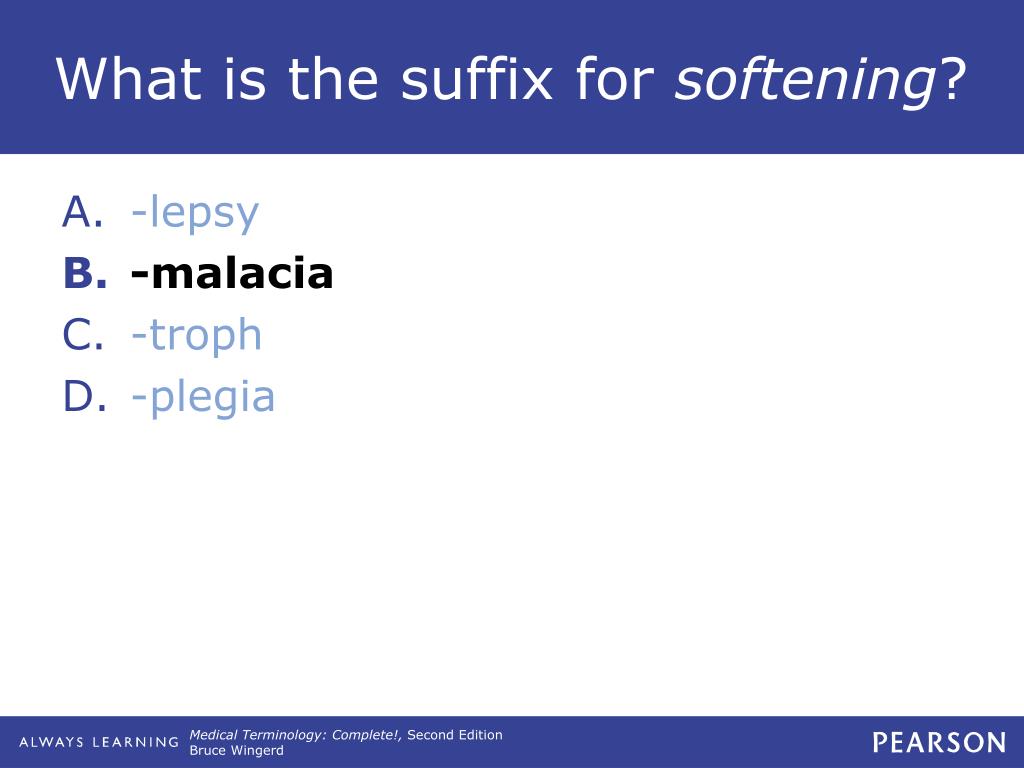 What is the suffix for softening?

A. -lepsy
B. -malacia
C. -troph
D. -plegia

ALWAYS LEARNING

Medical Terminology: Complete!, Second Edition
Bruce Wingerd

PEARSON